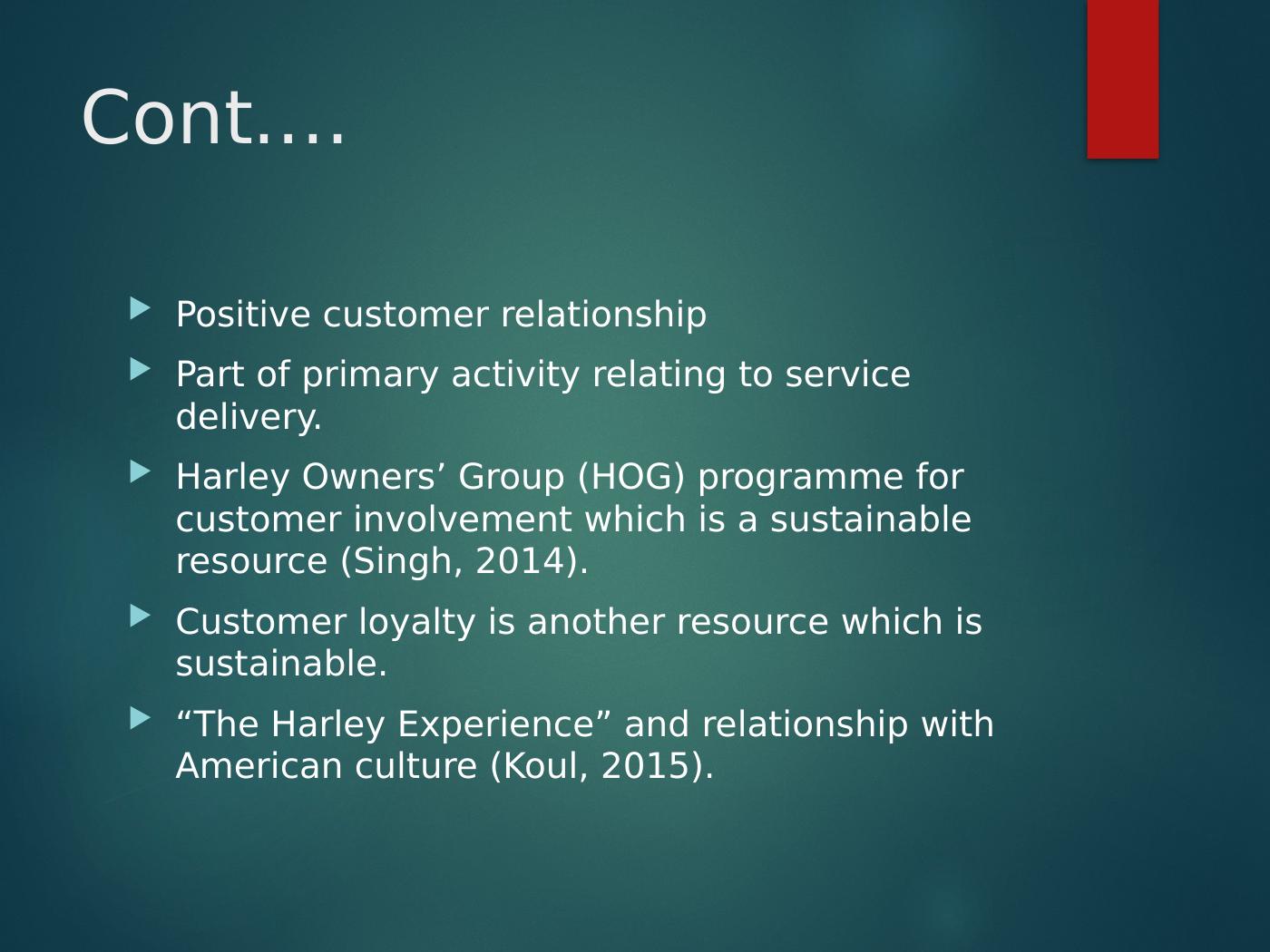 Cont….

Positive customer relationship

Part of primary activity relating to service delivery.

Harley Owners’ Group (HOG) programme for customer involvement which is a sustainable resource (Singh, 2014).

Customer loyalty is another resource which is sustainable.

“The Harley Experience” and relationship with American culture (Koul, 2015).